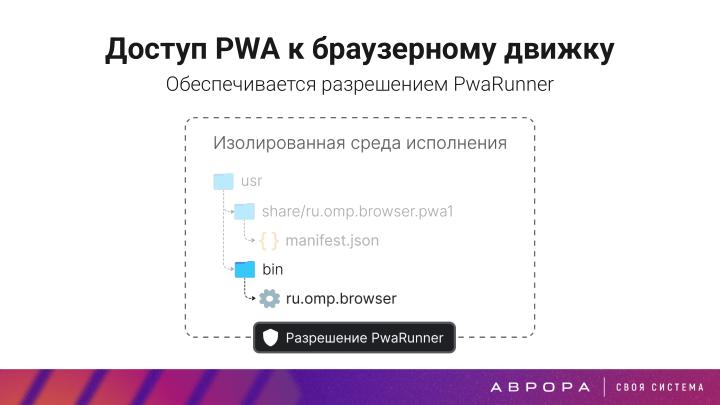 Доступ PWA к браузерному движку
Обеспечивается разрешением PwaRunner

Изолированная среда исполнения

usr
share/ru.omp.browser.pwa1
{ } manifest.json
bin
ru.omp.browser

Разрешение PwaRunner

АВРОРА | СВОЯ СИСТЕМА